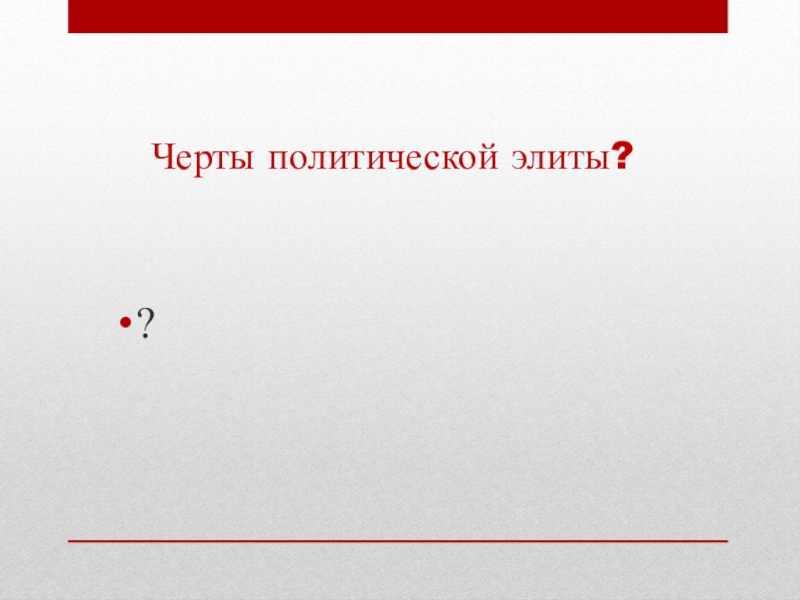 Черты политической элиты?

• ?